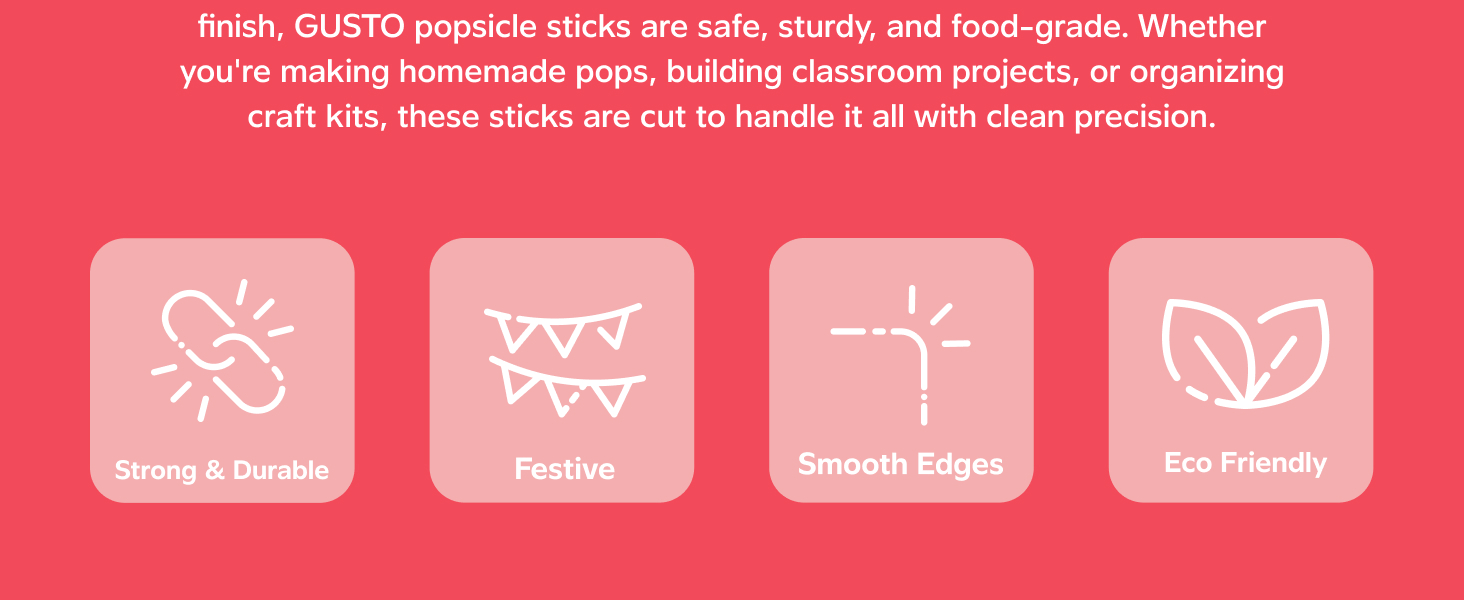 finish, GUSTO popsicle sticks are safe, sturdy, and food-grade. Whether you're making homemade pops, building classroom projects, or organizing craft kits, these sticks are cut to handle it all with clean precision.

Strong & Durable

Festive

Smooth Edges

Eco Friendly